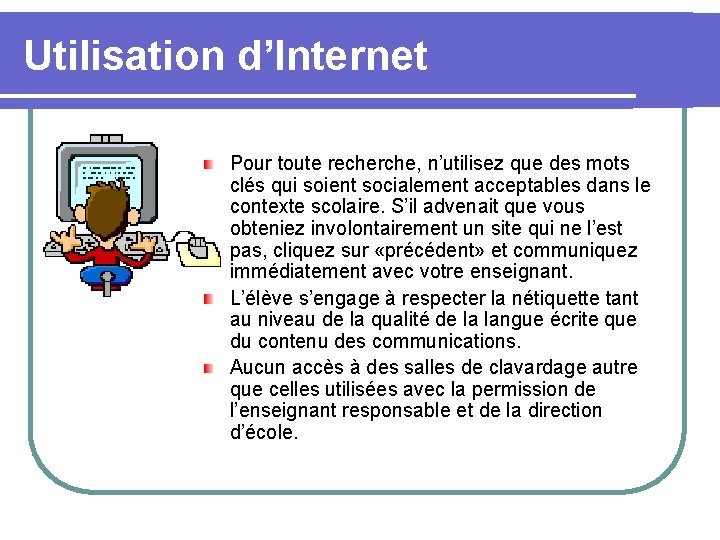 Utilisation d’Internet

Pour toute recherche, n’utilisez que des mots clés qui soient socialement acceptables dans le contexte scolaire. S’il advenait que vous obteniez involontairement un site qui ne l’est pas, cliquez sur «précédent» et communiquez immédiatement avec votre enseignant.

L’élève s’engage à respecter la nétiquette tant au niveau de la qualité de la langue écrite que du contenu des communications.

Aucun accès à des salles de clavardage autre que celles utilisées avec la permission de l’enseignant responsable et de la direction d’école.